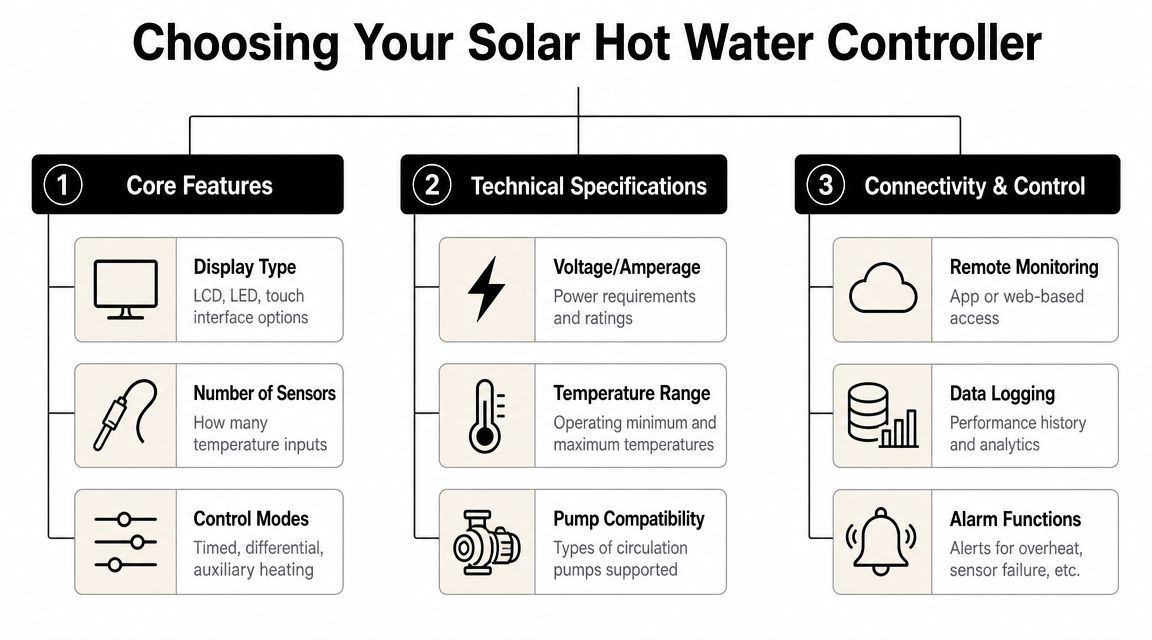 Choosing Your Solar Hot Water Controller

1 Core Features

Display Type
LCD, LED, touch interface options

Number of Sensors
How many temperature inputs

Control Modes
Timed, differential, auxiliary heating

2 Technical Specifications

Voltage/Amperage
Power requirements and ratings

Temperature Range
Operating minimum and maximum temperatures

Pump Compatibility
Types of circulation pumps supported

3 Connectivity & Control

Remote Monitoring
App or web-based access

Data Logging
Performance history and analytics

Alarm Functions
Alerts for overheat, sensor failure, etc.